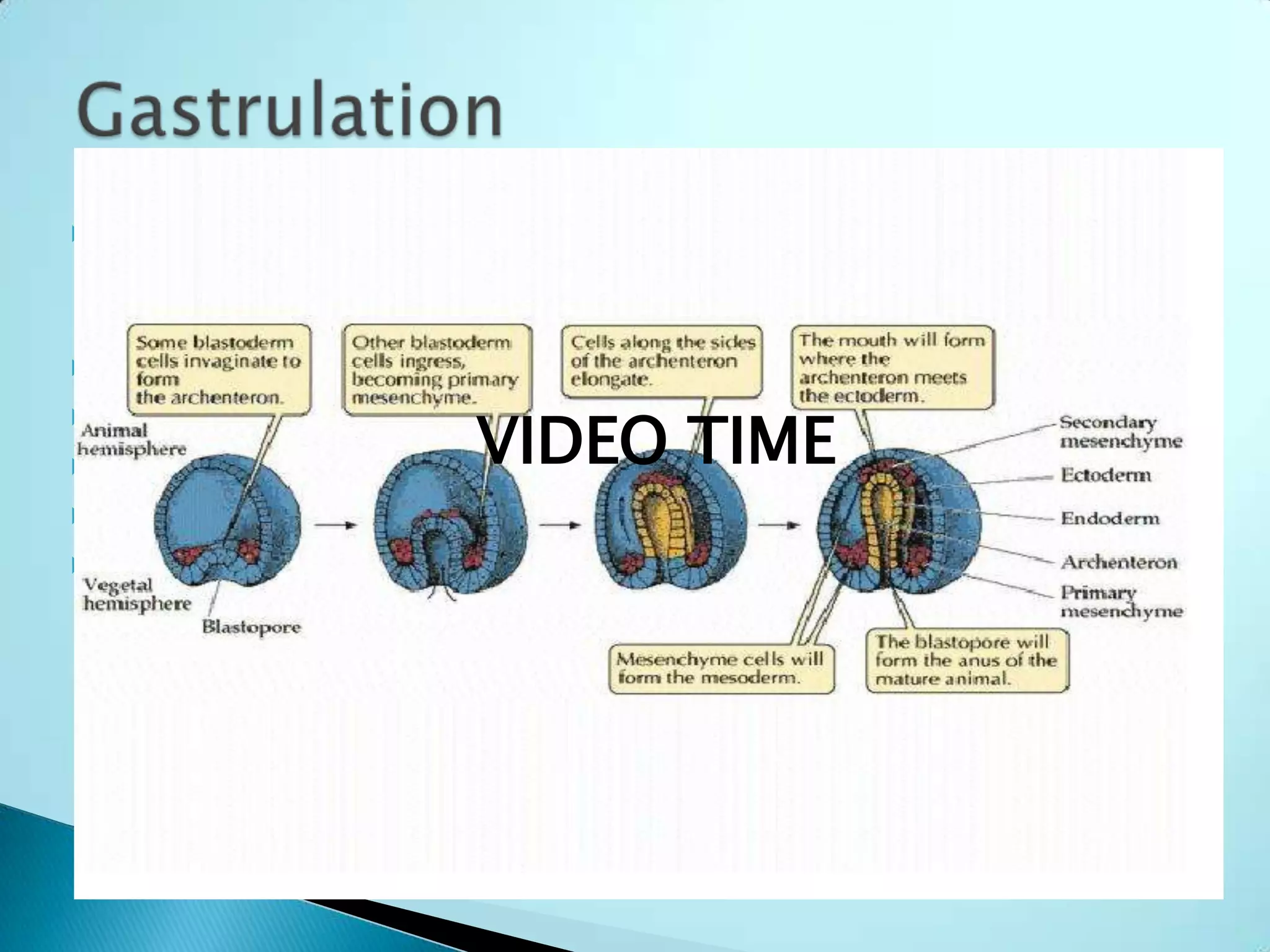 Gastrulation

Some blastoderm cells invaginate to form the archenteron.

Other blastoderm cells ingress, becoming primary mesenchyme.

Cells along the sides of the archenteron elongate.

The mouth will form where the archenteron meets the ectoderm.

VIDEO TIME

Animal hemisphere

Vegetal hemisphere

Blastopore

Secondary mesenchyme

Ectoderm

Endoderm

Archenteron

Primary mesenchyme

Mesenchyme cells will form the mesoderm.

The blastopore will form the anus of the mature animal.